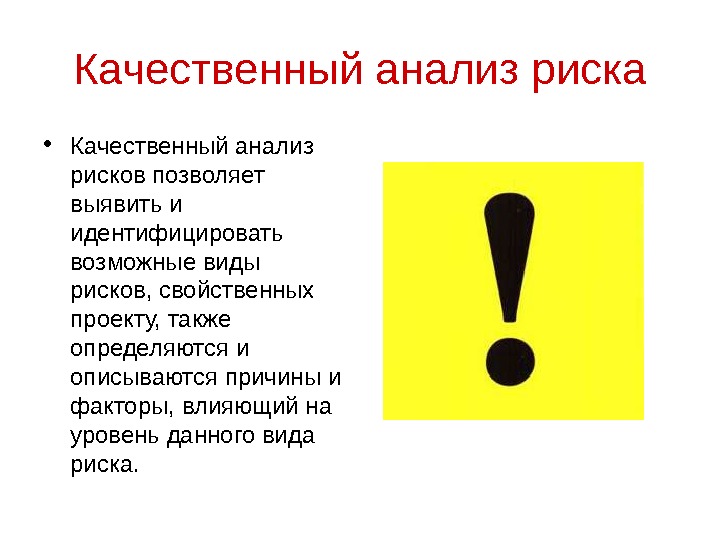 Качественный анализ риска

• Качественный анализ рисков позволяет выявить и идентифицировать возможные виды рисков, свойственных проекту, также определяются и описываются причины и факторы, влияющий на уровень данного вида риска.

!